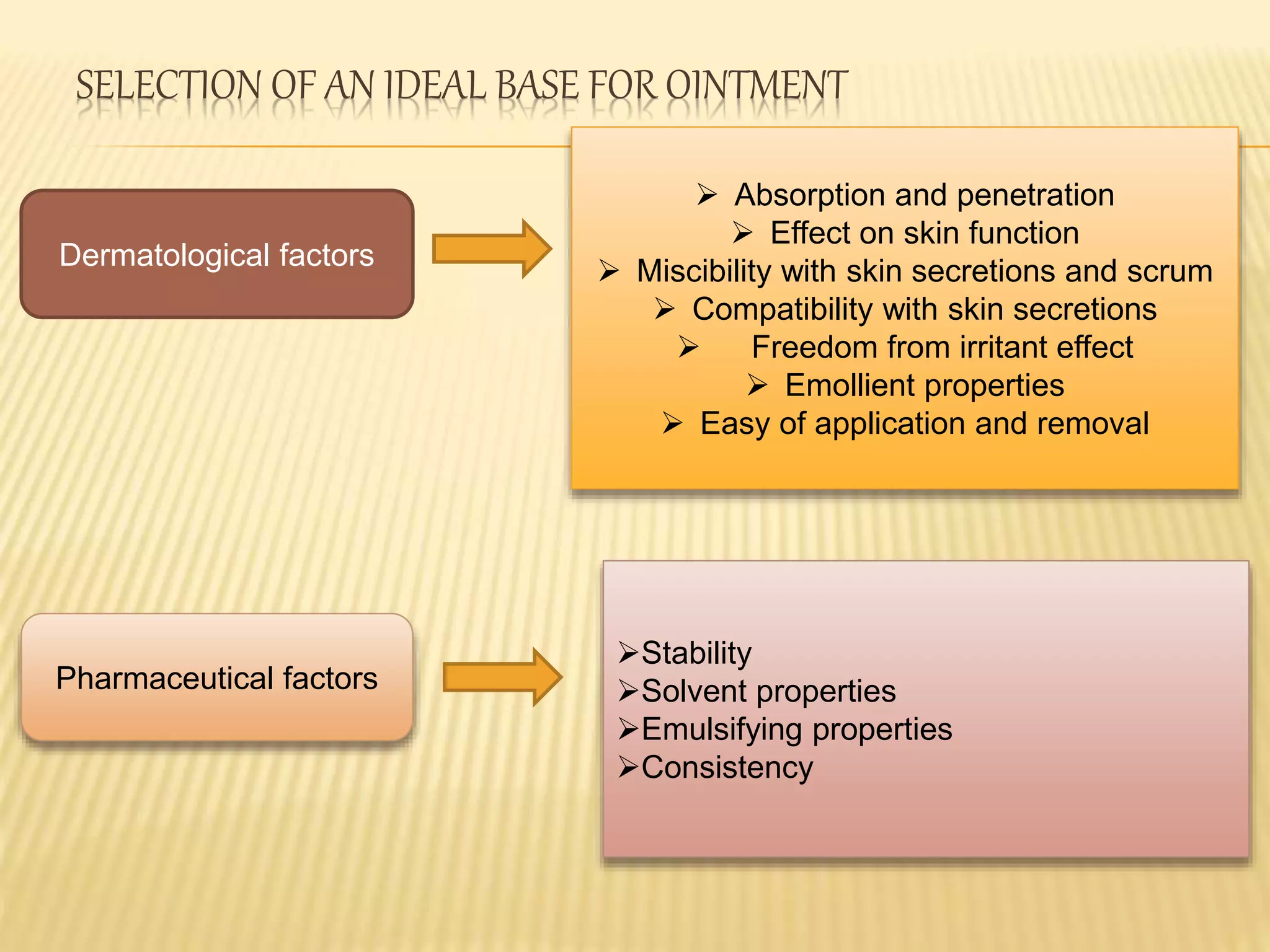 SELECTION OF AN IDEAL BASE FOR OINTMENT

Dermatological factors

➢ Absorption and penetration
➢ Effect on skin function
➢ Miscibility with skin secretions and scrum
➢ Compatibility with skin secretions
➢ Freedom from irritant effect
➢ Emollient properties
➢ Easy of application and removal

Pharmaceutical factors

➢Stability
➢Solvent properties
➢Emulsifying properties
➢Consistency